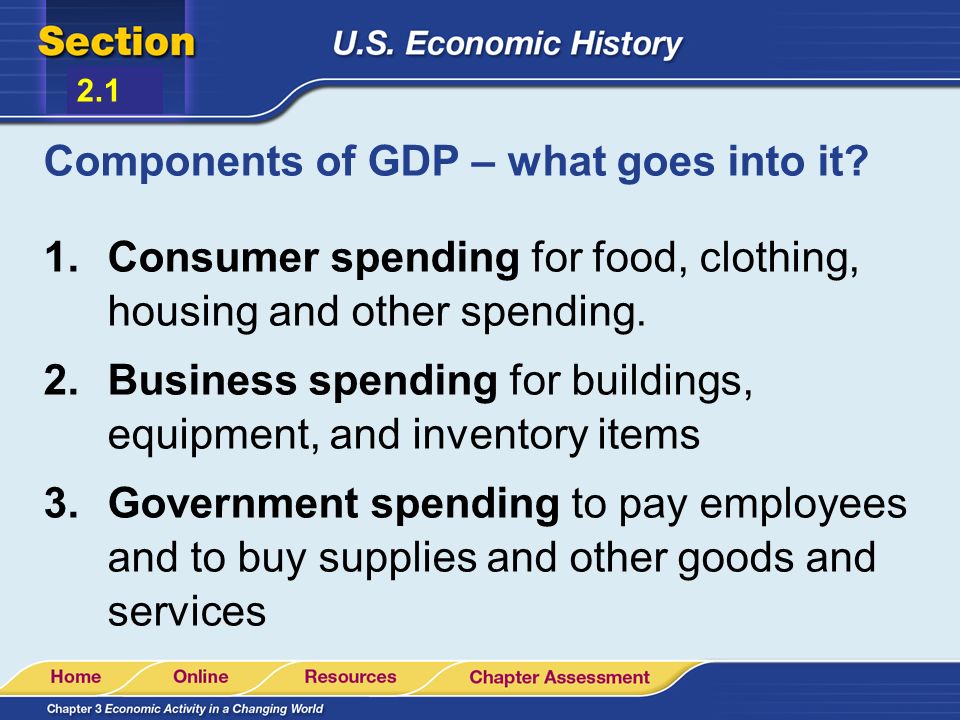 Section
2.1
U.S. Economic History

Components of GDP – what goes into it?

1. Consumer spending for food, clothing, housing and other spending.
2. Business spending for buildings, equipment, and inventory items
3. Government spending to pay employees and to buy supplies and other goods and services

Home Online Resources Chapter Assessment

Chapter 3 Economic Activity in a Changing World